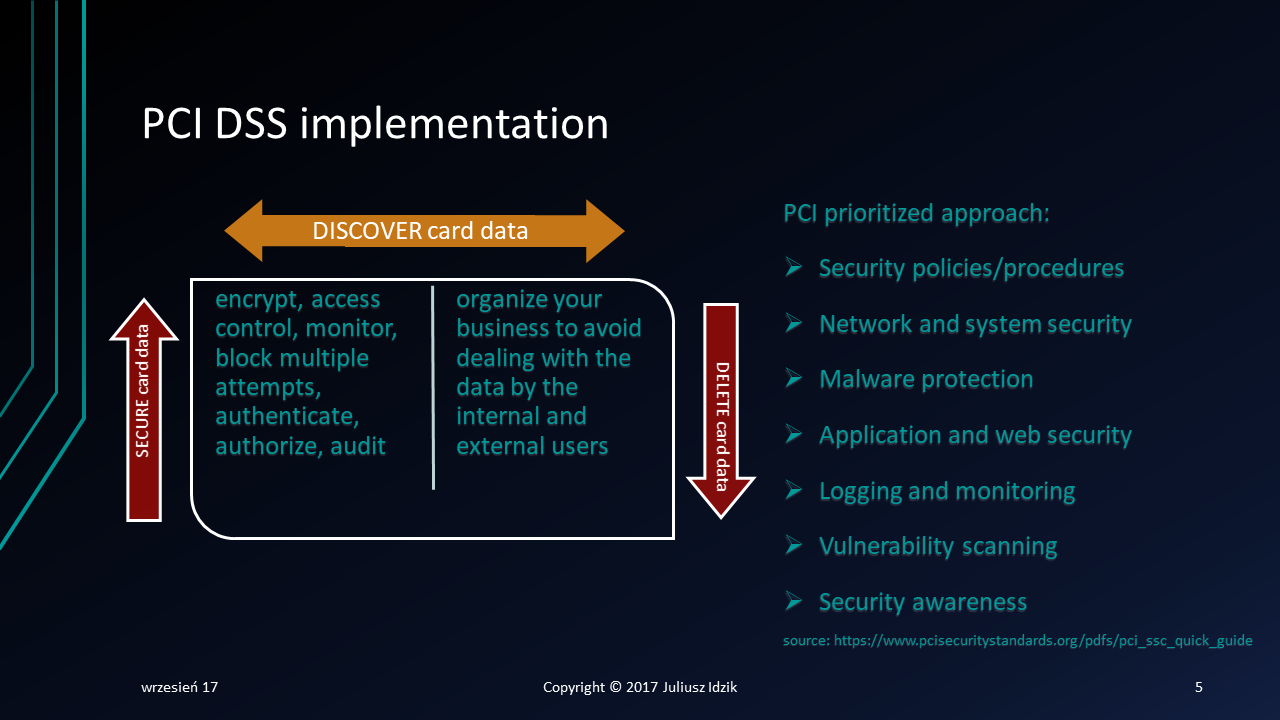 PCI DSS implementation

DISCOVER card data

SECURE card data

encrypt, access control, monitor, block multiple attempts, authenticate, authorize, audit

organize your business to avoid dealing with the data by the internal and external users

DELETE card data

PCI prioritized approach:

➢ Security policies/procedures

➢ Network and system security

➢ Malware protection

➢ Application and web security

➢ Logging and monitoring

➢ Vulnerability scanning

➢ Security awareness

source: https://www.pcisecuritystandards.org/pdfs/pci_ssc_quick_guide

wrzesień 17

Copyright © 2017 Juliusz Idzik

5